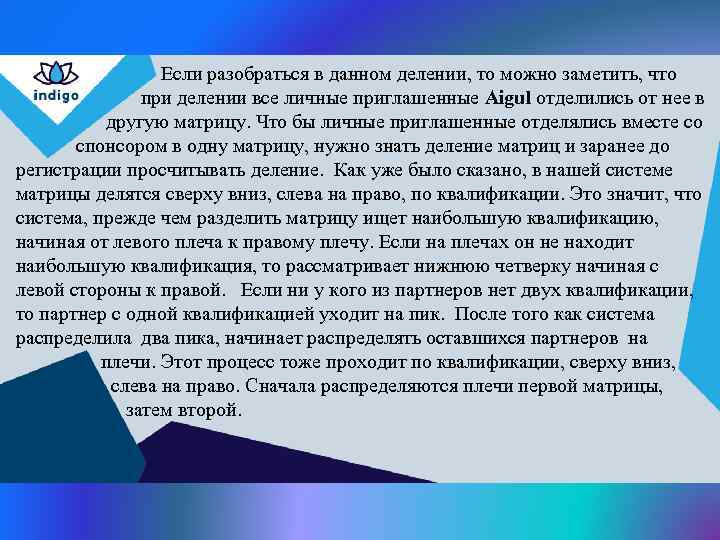 indigo

Если разобраться в данном делении, то можно заметить, что при делении все личные приглашенные Aigul отделились от нее в другую матрицу. Что бы личные приглашенные отделялись вместе со спонсором в одну матрицу, нужно знать деление матриц и заранее до регистрации просчитывать деление. Как уже было сказано, в нашей системе матрицы делятся сверху вниз, слева на право, по квалификации. Это значит, что система, прежде чем разделить матрицу ищет наибольшую квалификацию, начиная от левого плеча к правому плечу. Если на плечах он не находит наибольшую квалификация, то рассматривает нижнюю четверку начиная с левой стороны к правой. Если ни у кого из партнеров нет двух квалификации, то партнер с одной квалификацией уходит на пик. После того как система распределила два пика, начинает распределять оставшихся партнеров на плечи. Этот процесс тоже проходит по квалификации, сверху вниз, слева на право. Сначала распределяются плечи первой матрицы, затем второй.